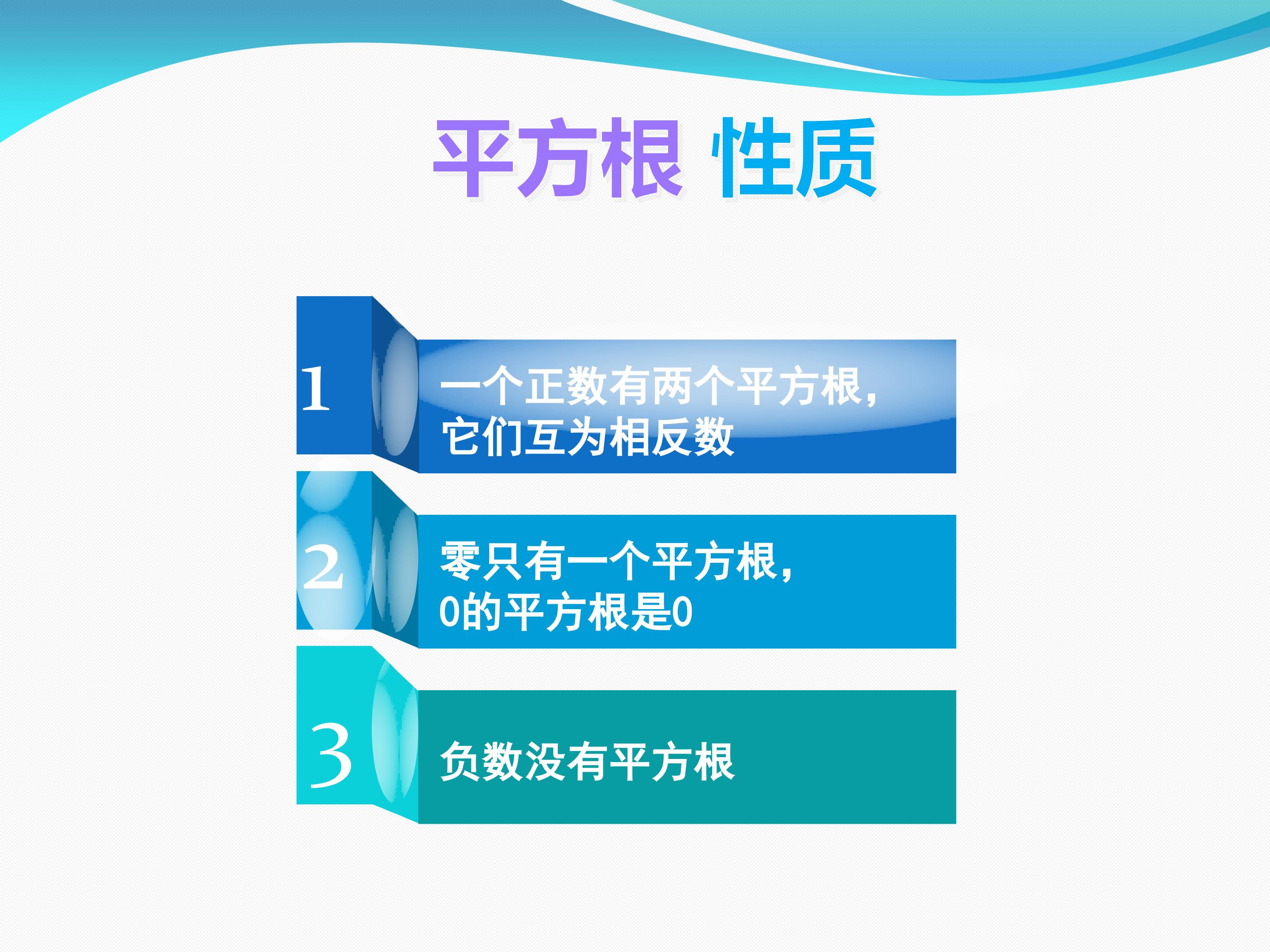 平方根 性质

1

一个正数有两个平方根，
它们互为相反数

2

零只有一个平方根，
0的平方根是0

3

负数没有平方根